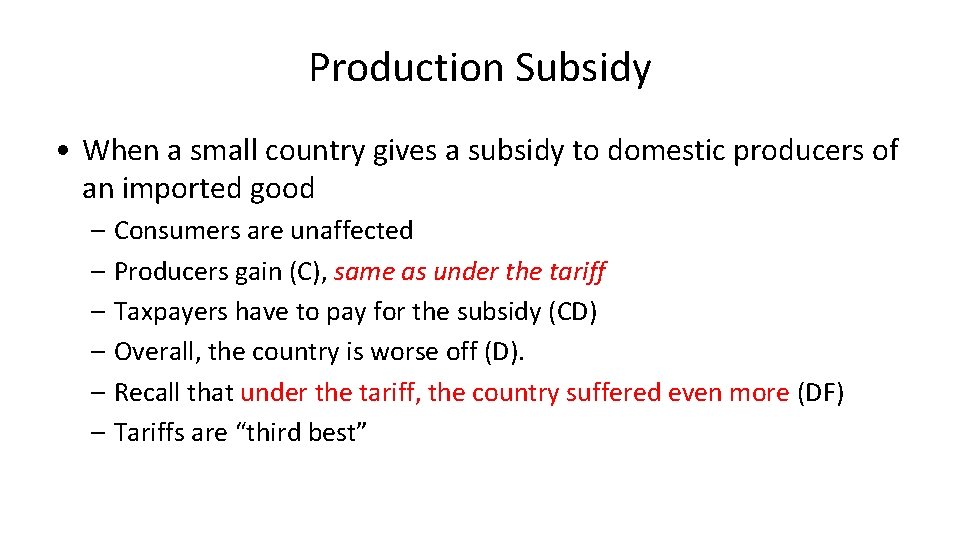 Production Subsidy

• When a small country gives a subsidy to domestic producers of an imported good

– Consumers are unaffected
– Producers gain (C), same as under the tariff
– Taxpayers have to pay for the subsidy (CD)
– Overall, the country is worse off (D).
– Recall that under the tariff, the country suffered even more (DF)
– Tariffs are “third best”